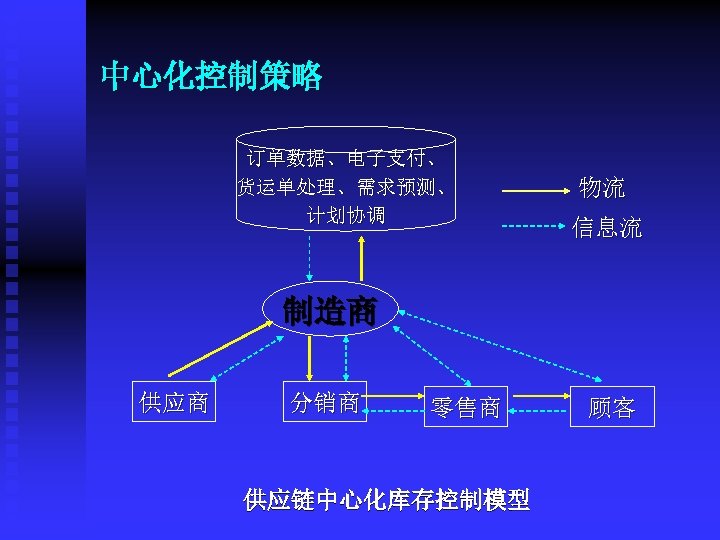 中心化控制策略

订单数据、电子支付、货运单处理、需求预测、计划协调

物流

信息流

制造商

供应商

分销商

零售商

顾客

供应链中心化库存控制模型